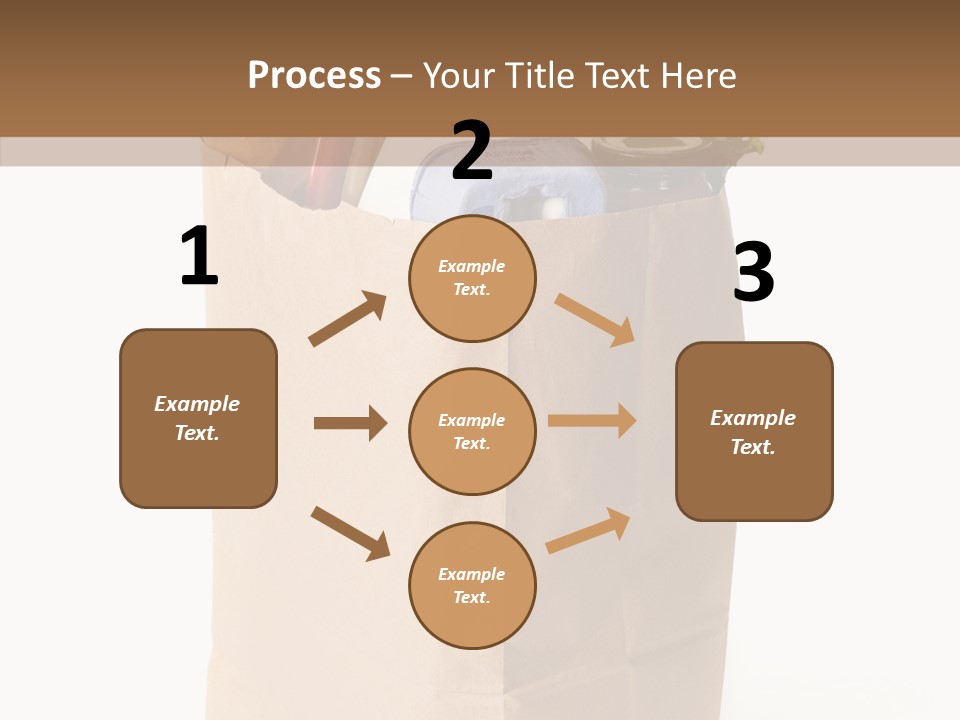 Process – Your Title Text Here

1

Example Text.

2

Example Text.

Example Text.

Example Text.

3

Example Text.